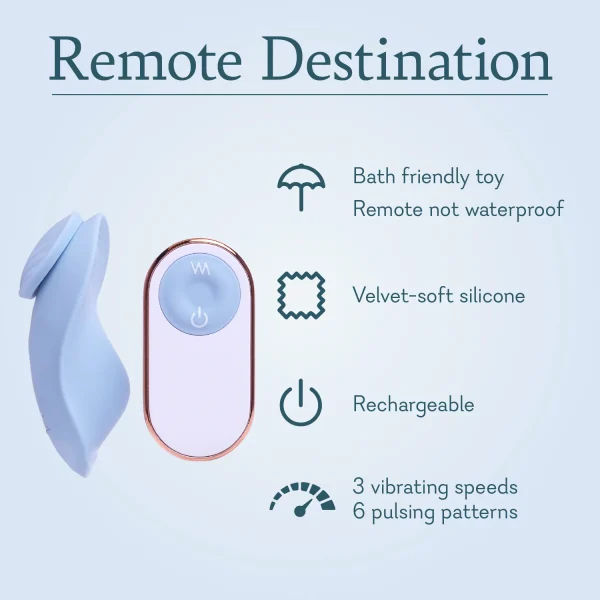 Remote Destination

Bath friendly toy
Remote not waterproof

Velvet-soft silicone

Rechargeable

3 vibrating speeds
6 pulsing patterns